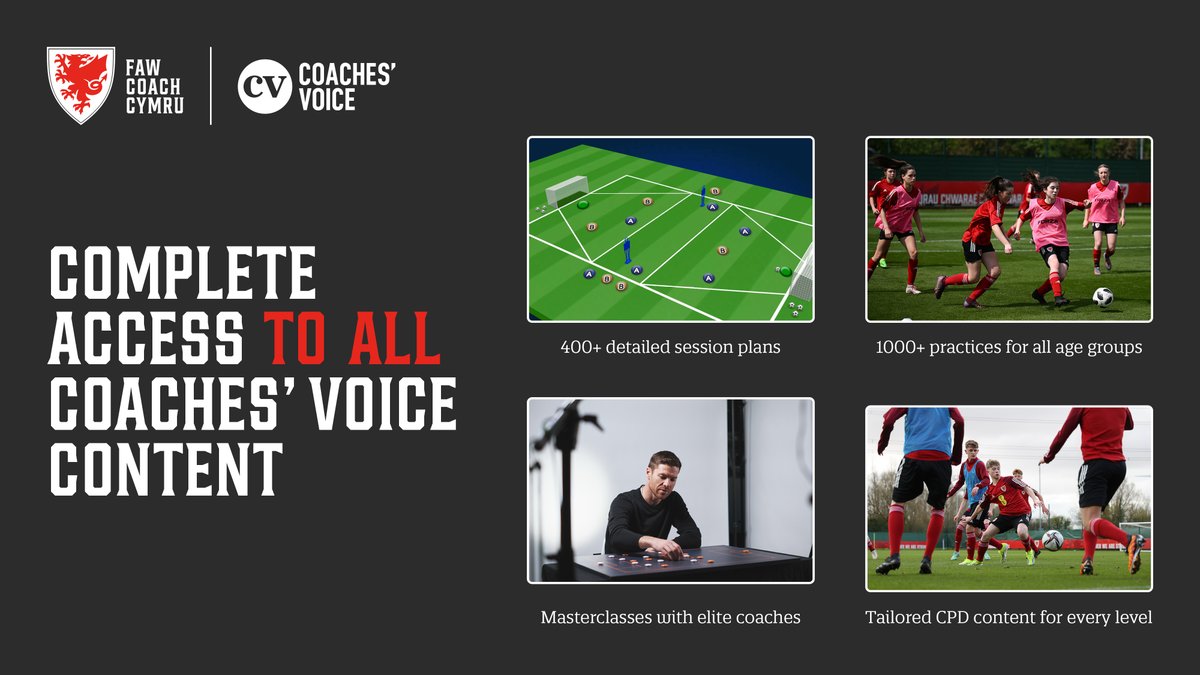 FAW COACH CYMRU

CV COACHES' VOICE

COMPLETE ACCESS TO ALL COACHES' VOICE CONTENT

400+ detailed session plans

1000+ practices for all age groups

Masterclasses with elite coaches

Tailored CPD content for every level